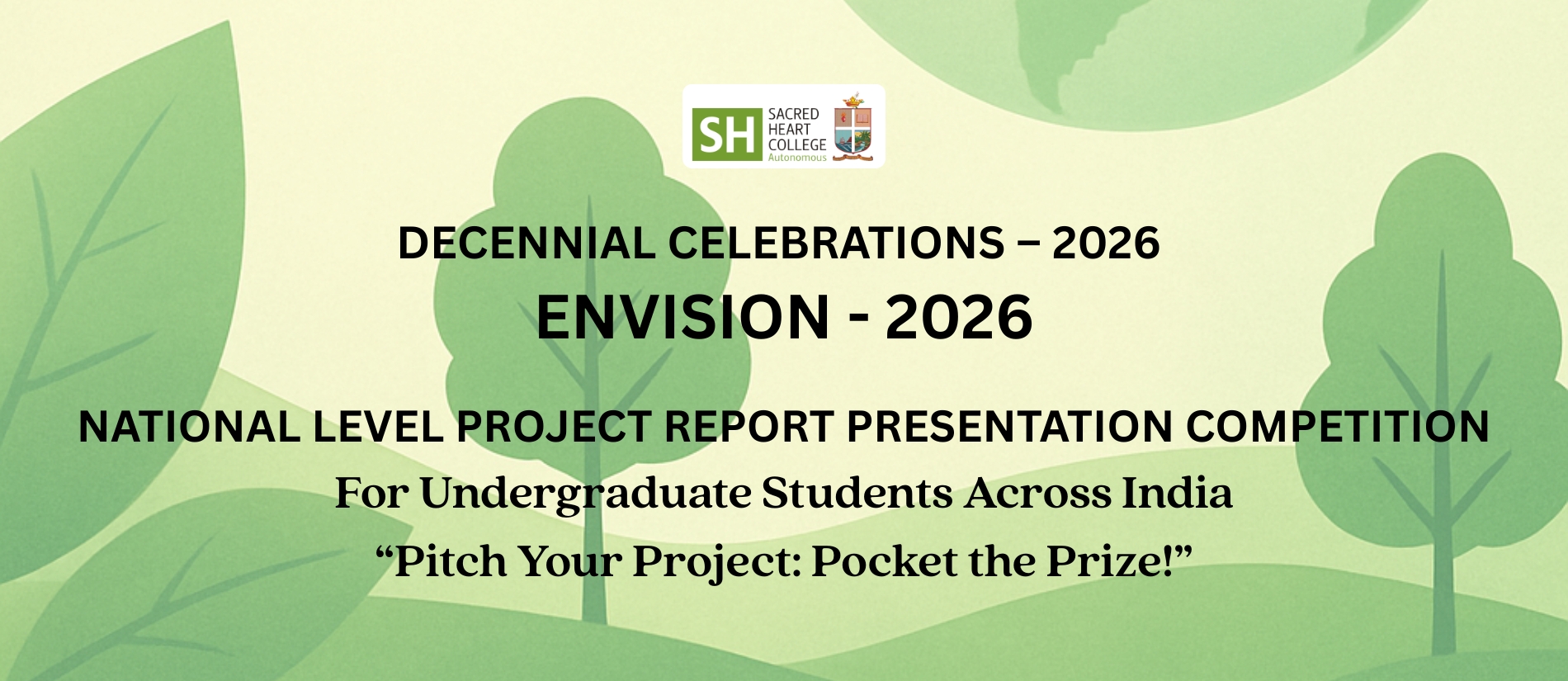 SH SACRED HEART COLLEGE Autonomous

DECENNIAL CELEBRATIONS – 2026

ENVISION - 2026

NATIONAL LEVEL PROJECT REPORT PRESENTATION COMPETITION

For Undergraduate Students Across India

“Pitch Your Project: Pocket the Prize!”